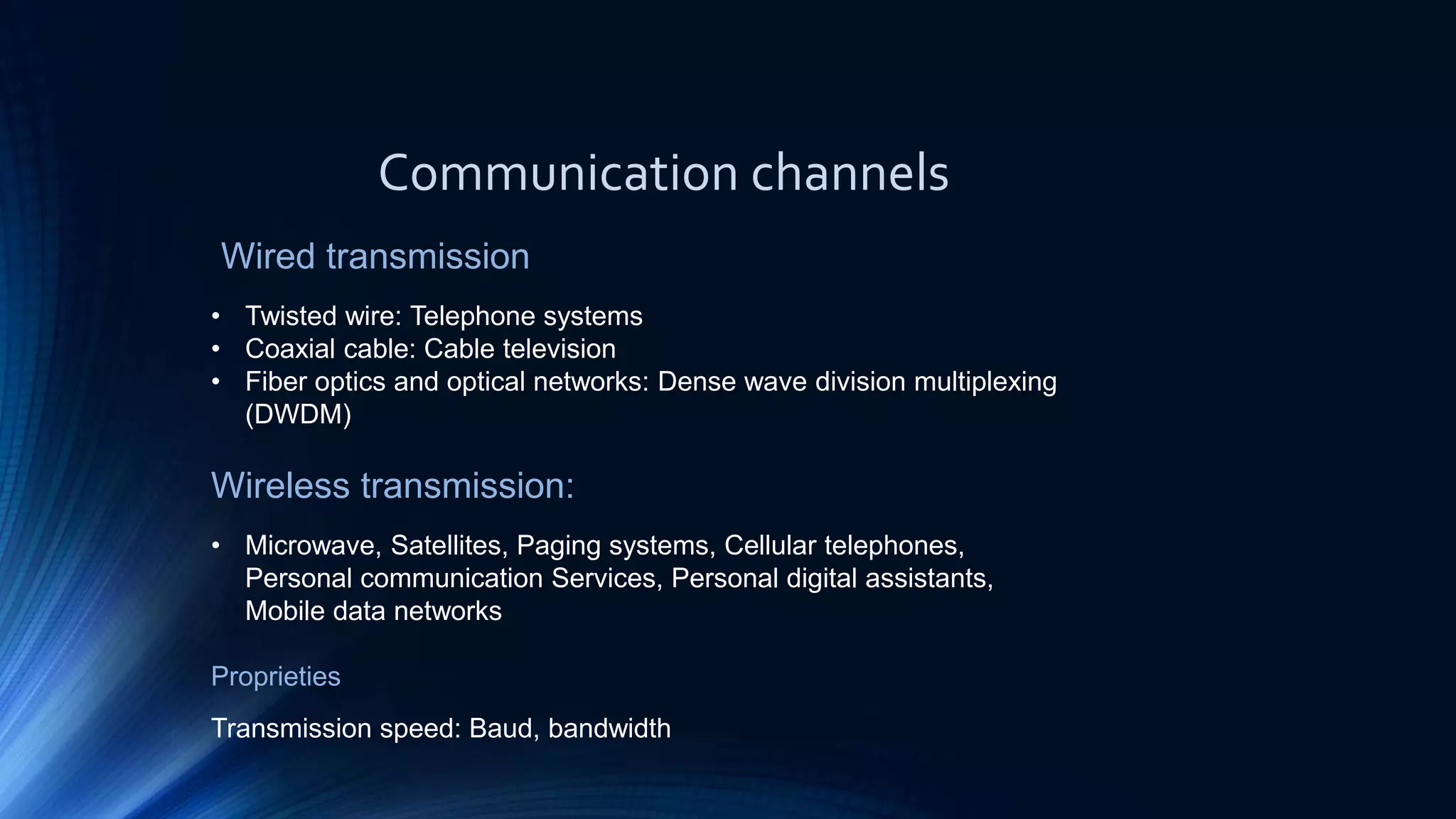 Communication channels

Wired transmission

• Twisted wire: Telephone systems
• Coaxial cable: Cable television
• Fiber optics and optical networks: Dense wave division multiplexing (DWDM)

Wireless transmission:

• Microwave, Satellites, Paging systems, Cellular telephones, Personal communication Services, Personal digital assistants, Mobile data networks

Proprieties

Transmission speed: Baud, bandwidth